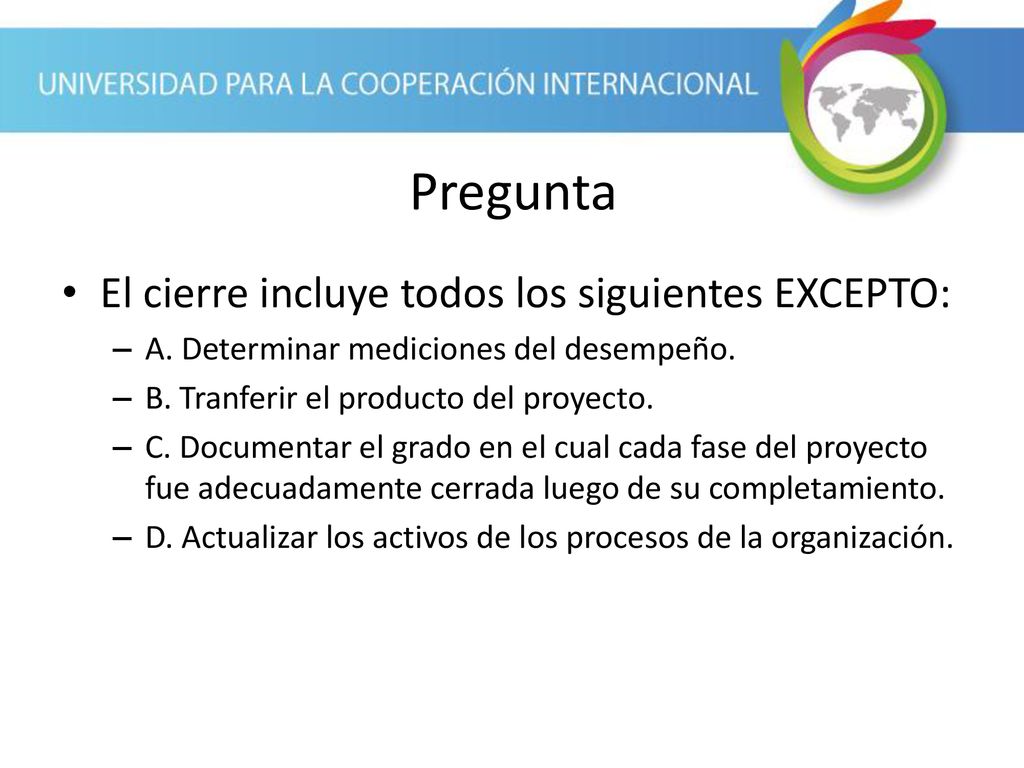 UNIVERSIDAD PARA LA COOPERACIÓN INTERNACIONAL

Pregunta

• El cierre incluye todos los siguientes EXCEPTO:
– A. Determinar mediciones del desempeño.
– B. Tranferir el producto del proyecto.
– C. Documentar el grado en el cual cada fase del proyecto fue adecuadamente cerrada luego de su completamiento.
– D. Actualizar los activos de los procesos de la organización.